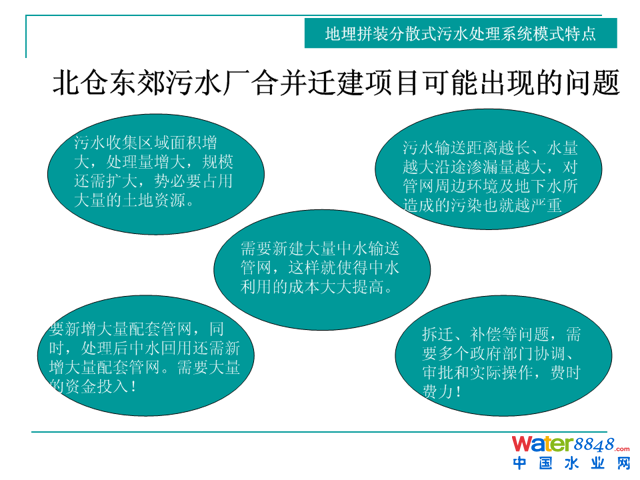 地埋拼装分散式污水处理系统模式特点

北仑东郊污水厂合并迁建项目可能出现的问题

污水收集区域面积增大，处理量增大，规模还需扩大，势必要占用大量的土地资源。

污水输送距离越长、水量越大沿途渗漏量越大，对管网周边环境及地下水所造成的污染也就越严重

需要新建大量中水输送管网，这样就使得中水利用的成本大大提高。

要新增大量配套管网，同时，处理后中水回用还需新增大量配套管网。需要大量的资金投入！

拆迁、补偿等问题，需要多个政府部门协调、审批和实际操作，费时费力！

Water8848.com
中国水业网